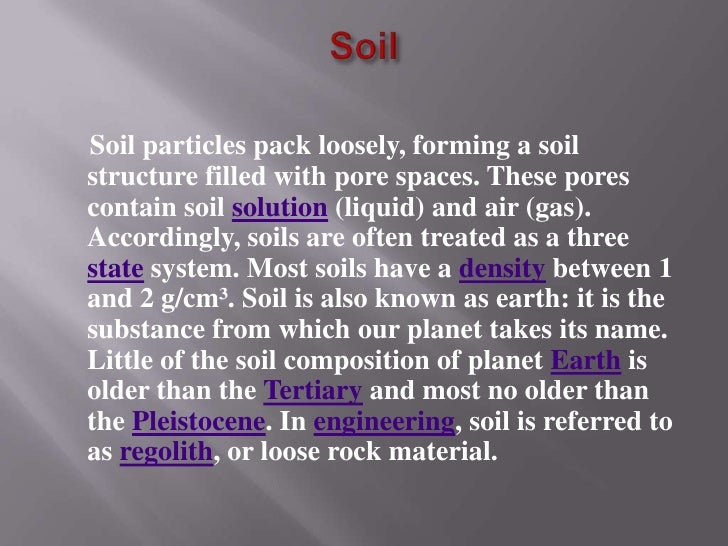 Soil

Soil particles pack loosely, forming a soil structure filled with pore spaces. These pores contain soil solution (liquid) and air (gas). Accordingly, soils are often treated as a three state system. Most soils have a density between 1 and 2 g/cm³. Soil is also known as earth: it is the substance from which our planet takes its name. Little of the soil composition of planet Earth is older than the Tertiary and most no older than the Pleistocene. In engineering, soil is referred to as regolith, or loose rock material.